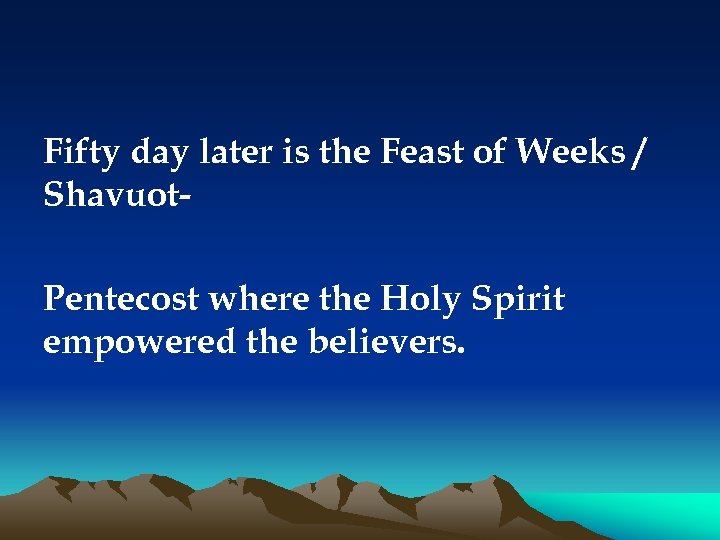 Fifty day later is the Feast of Weeks / Shavuot-

Pentecost where the Holy Spirit empowered the believers.